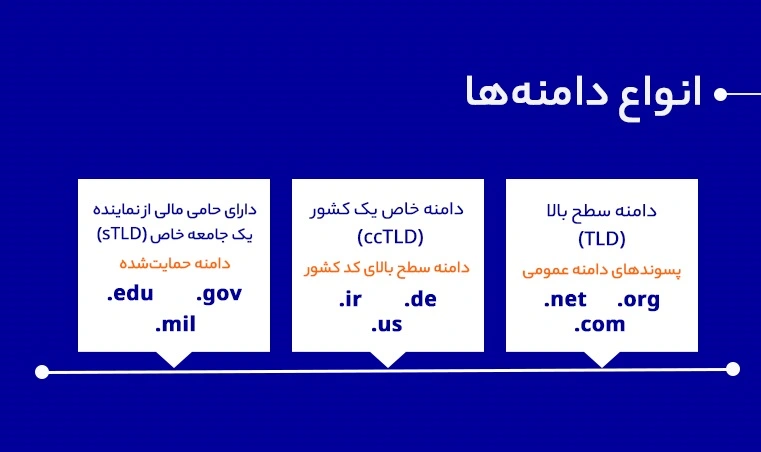 انواع دامنه‌ها

دامنه سطح بالا
(TLD)
پسوندهای دامنه عمومی
.net .org
.com

دامنه خاص یک کشور
(ccTLD)
دامنه سطح بالای کد کشور
.ir .de
.us

دارای حامی مالی از نماینده یک جامعه خاص (sTLD)
دامنه حمایت‌شده
.edu .gov
.mil